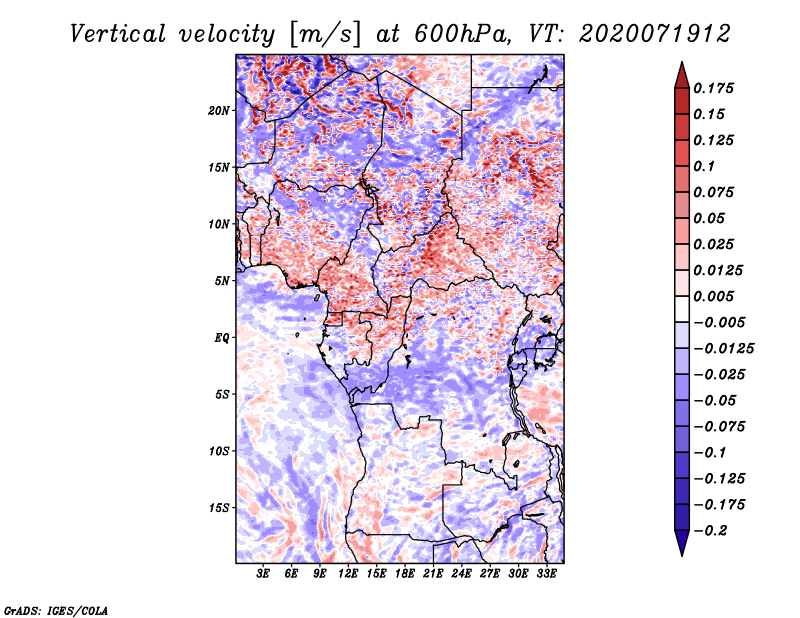 Vertical velocity [m/s] at 600hPa, VT: 2020071912

20N
15N
10N
5N
EQ
5S
10S
15S

3E 6E 9E 12E 15E 18E 21E 24E 27E 30E 33E

0.175
0.15
0.125
0.1
0.075
0.05
0.025
0.0125
0.005
−0.005
−0.0125
−0.025
−0.05
−0.075
−0.1
−0.125
−0.175
−0.2

GrADS: IGES/COLA